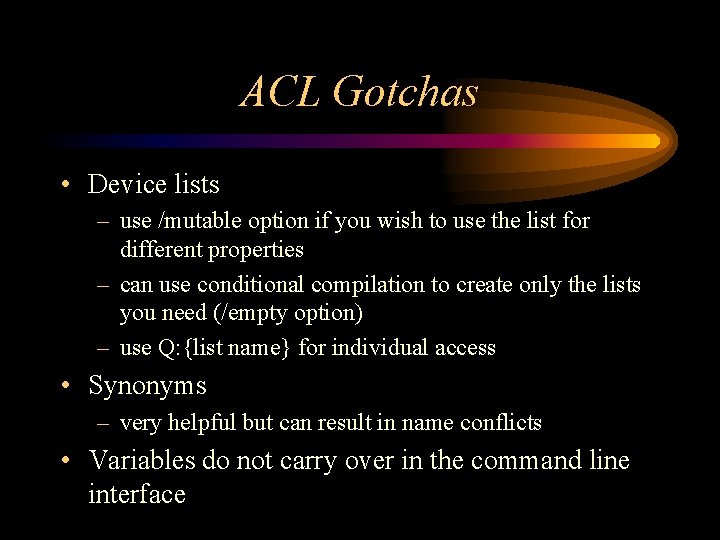 ACL Gotchas

• Device lists
– use /mutable option if you wish to use the list for different properties
– can use conditional compilation to create only the lists you need (/empty option)
– use Q:{list name} for individual access

• Synonyms
– very helpful but can result in name conflicts

• Variables do not carry over in the command line interface